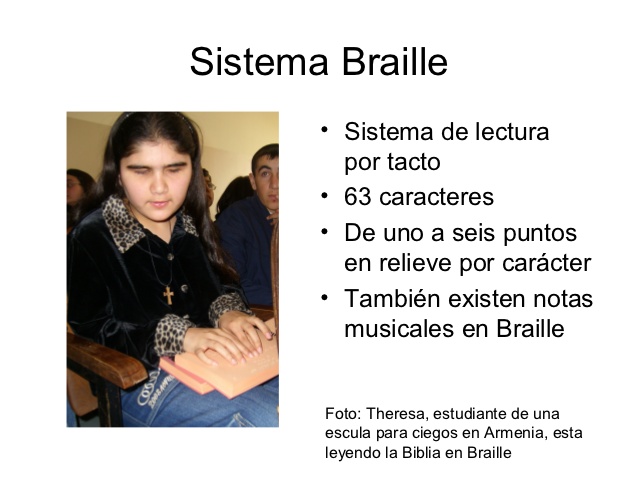 Sistema Braille

• Sistema de lectura por tacto
• 63 caracteres
• De uno a seis puntos en relieve por carácter
• También existen notas musicales en Braille

Foto: Theresa, estudiante de una escula para ciegos en Armenia, esta leyendo la Biblia en Braille